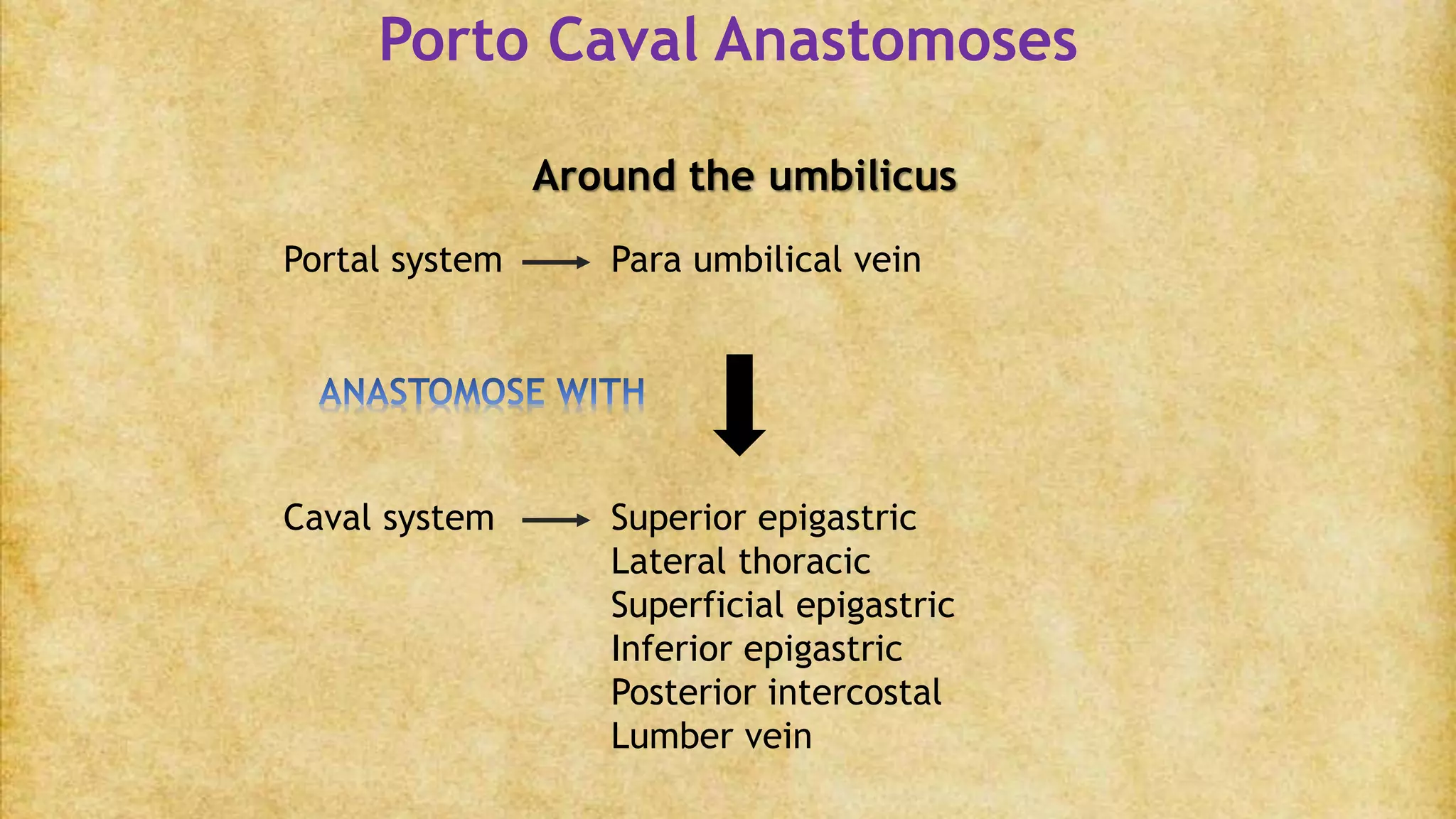 Porto Caval Anastomoses

Around the umbilicus

Portal system → Para umbilical vein

ANASTOMOSE WITH

Caval system → Superior epigastric
Lateral thoracic
Superficial epigastric
Inferior epigastric
Posterior intercostal
Lumber vein